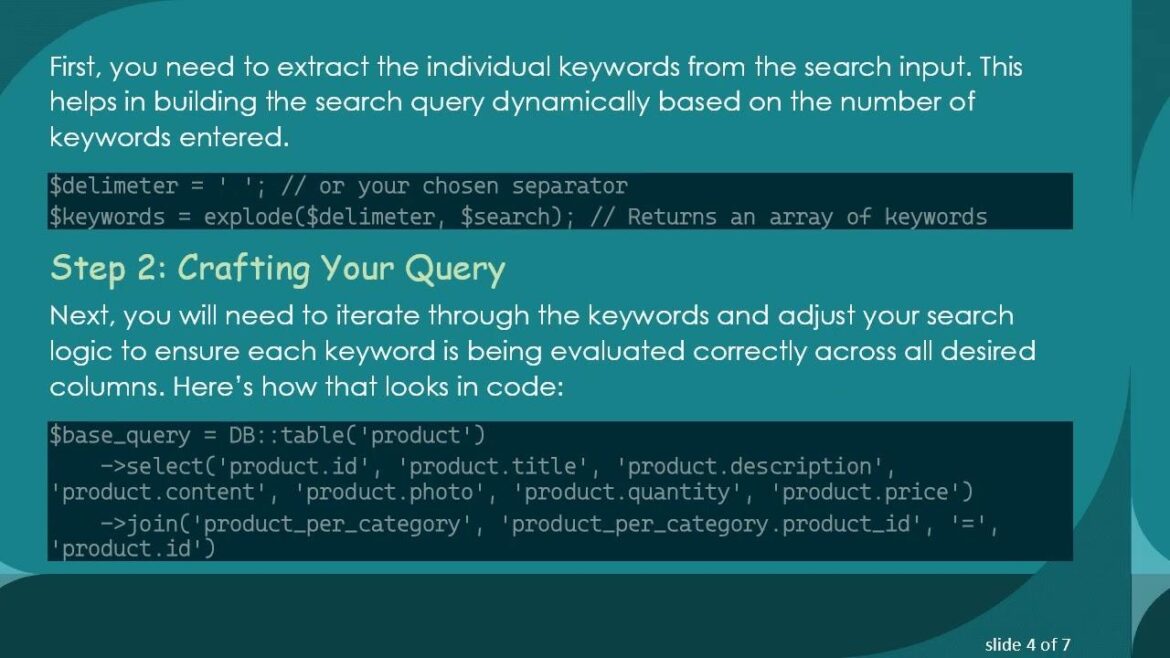 First, you need to extract the individual keywords from the search input. This helps in building the search query dynamically based on the number of keywords entered.

$delimeter = ' '; // or your chosen separator
$keywords = explode($delimeter, $search); // Returns an array of keywords

Step 2: Crafting Your Query

Next, you will need to iterate through the keywords and adjust your search logic to ensure each keyword is being evaluated correctly across all desired columns. Here's how that looks in code:

$base_query = DB::table('product')
    ->select('product.id', 'product.title', 'product.description', 'product.content', 'product.photo', 'product.quantity', 'product.price')
    ->join('product_per_category', 'product_per_category.product_id', '=', 'product.id')

slide 4 of 7